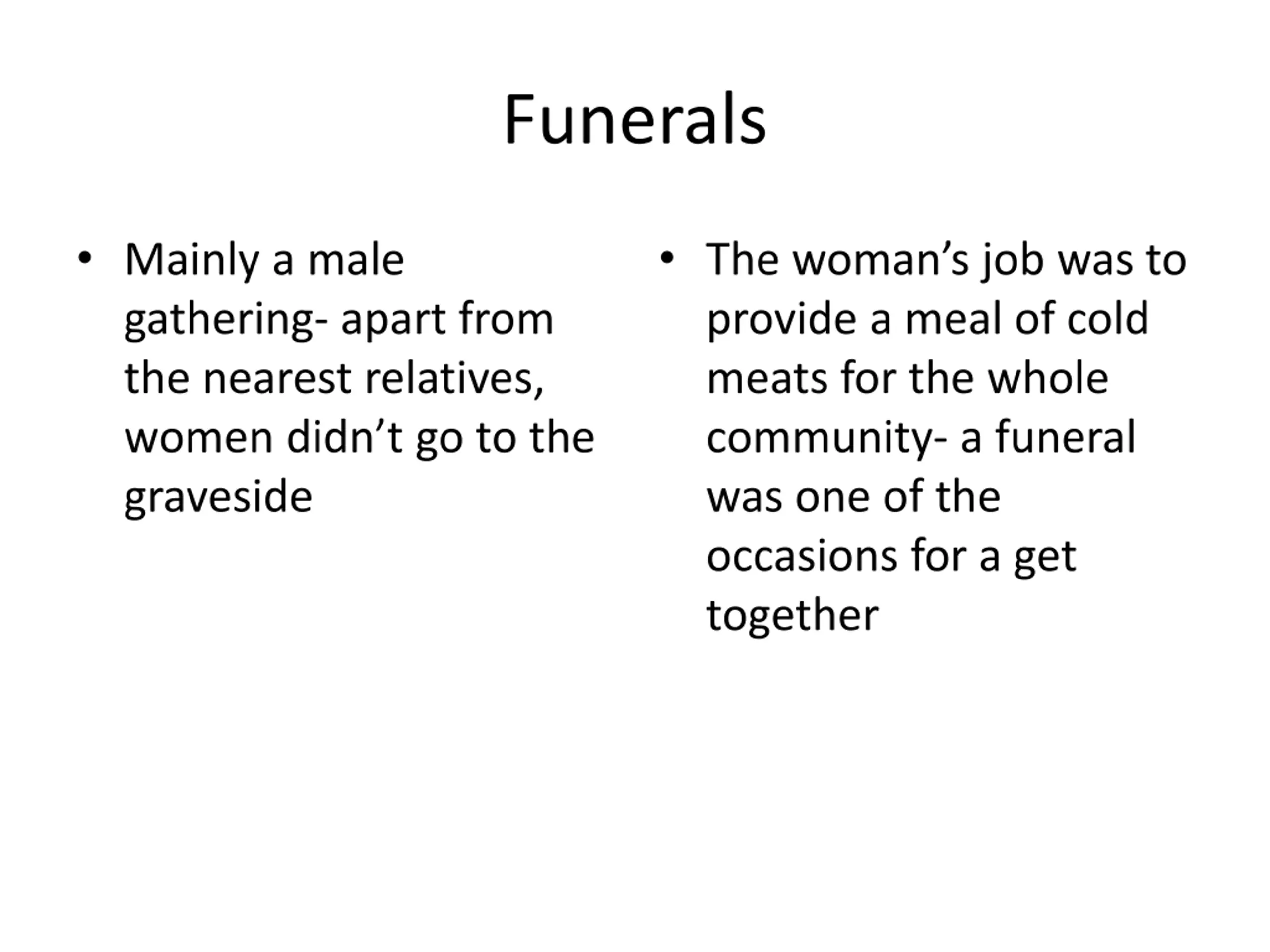 Funerals

• Mainly a male gathering- apart from the nearest relatives, women didn’t go to the graveside

• The woman’s job was to provide a meal of cold meats for the whole community- a funeral was one of the occasions for a get together